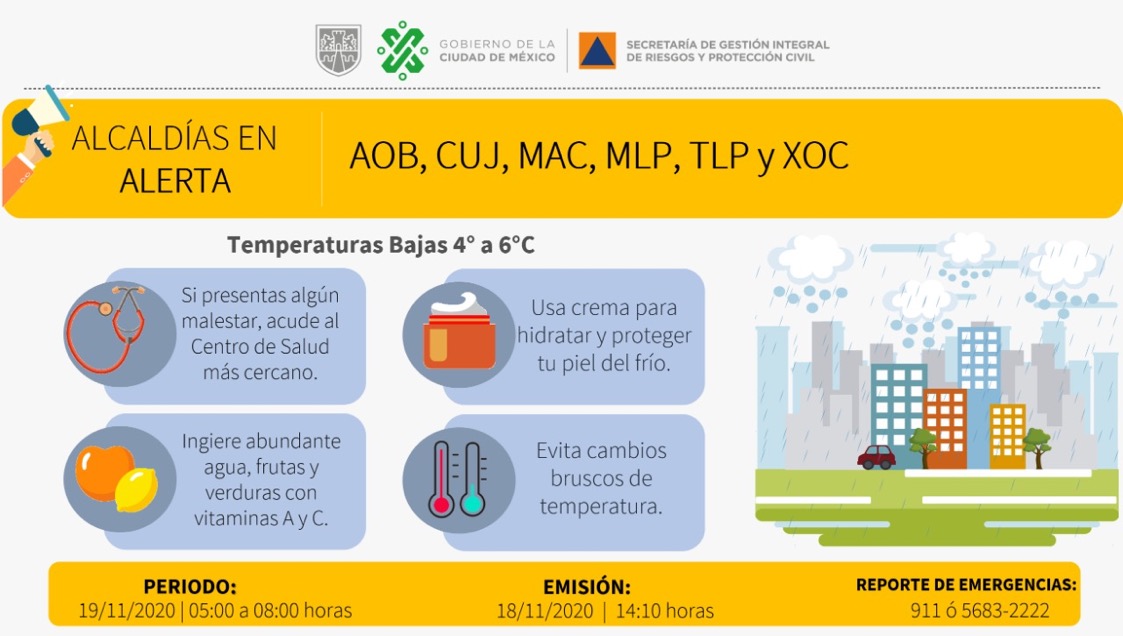 GOBIERNO DE LA CIUDAD DE MÉXICO

SECRETARÍA DE GESTIÓN INTEGRAL DE RIESGOS Y PROTECCIÓN CIVIL

ALCALDÍAS EN ALERTA

AOB, CUJ, MAC, MLP, TLP y XOC

Temperaturas Bajas 4° a 6°C

Si presentas algún malestar, acude al Centro de Salud más cercano.

Usa crema para hidratar y proteger tu piel del frío.

Ingiere abundante agua, frutas y verduras con vitaminas A y C.

Evita cambios bruscos de temperatura.

PERIODO:
19/11/2020 | 05:00 a 08:00 horas

EMISIÓN:
18/11/2020 | 14:10 horas

REPORTE DE EMERGENCIAS:
911 ó 5683-2222